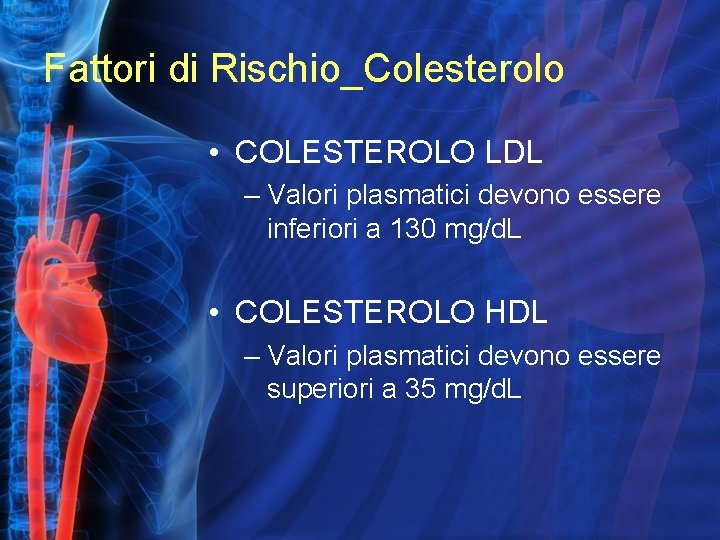 Fattori di Rischio_Colesterolo

• COLESTEROLO LDL
– Valori plasmatici devono essere inferiori a 130 mg/dL

• COLESTEROLO HDL
– Valori plasmatici devono essere superiori a 35 mg/dL